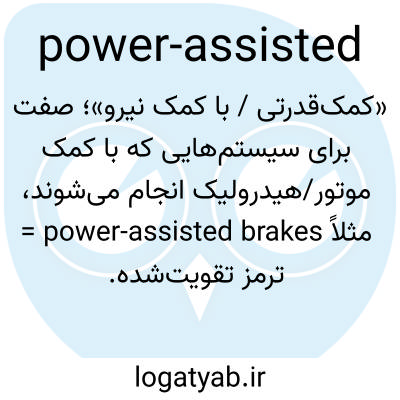 power-assisted

«کمک‌قدرتی / با کمک نیرو»؛ صفت برای سیستم‌هایی که با کمک موتور/هیدرولیک انجام می‌شوند، مثلاً power-assisted brakes = ترمز تقویت‌شده.

logatyab.ir